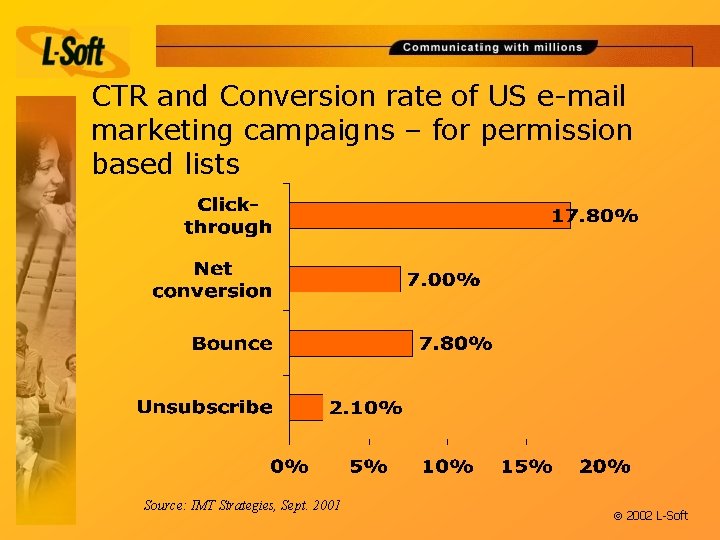 L-Soft

Communicating with millions

CTR and Conversion rate of US e-mail marketing campaigns – for permission based lists

Click-through 17.80%

Net conversion 7.00%

Bounce 7.80%

Unsubscribe 2.10%

0% 5% 10% 15% 20%

Source: IMT Strategies, Sept. 2001

© 2002 L-Soft